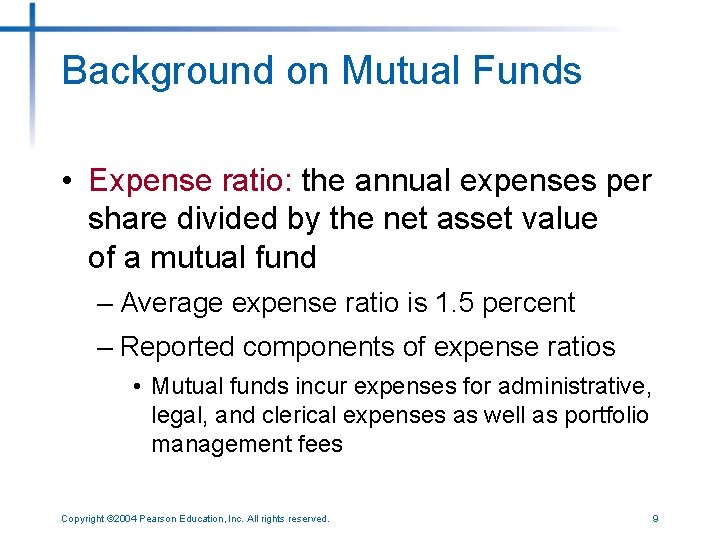 Background on Mutual Funds

• Expense ratio: the annual expenses per share divided by the net asset value of a mutual fund

– Average expense ratio is 1.5 percent

– Reported components of expense ratios

• Mutual funds incur expenses for administrative, legal, and clerical expenses as well as portfolio management fees

Copyright ©2004 Pearson Education, Inc. All rights reserved.

9